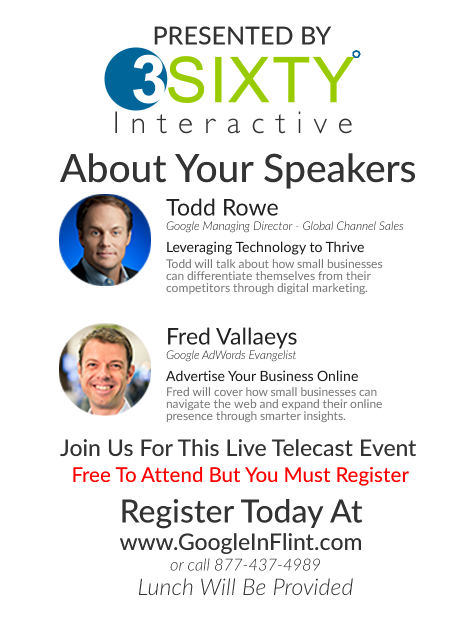 PRESENTED BY

3SIXTY
Interactive

About Your Speakers

Todd Rowe
Google Managing Director - Global Channel Sales

Leveraging Technology to Thrive
Todd will talk about how small businesses can differentiate themselves from their competitors through digital marketing.

Fred Vallaeys
Google AdWords Evangelist

Advertise Your Business Online
Fred will cover how small businesses can navigate the web and expand their online presence through smarter insights.

Join Us For This Live Telecast Event
Free To Attend But You Must Register

Register Today At
www.GoogleInFlint.com
or call 877-437-4989
Lunch Will Be Provided